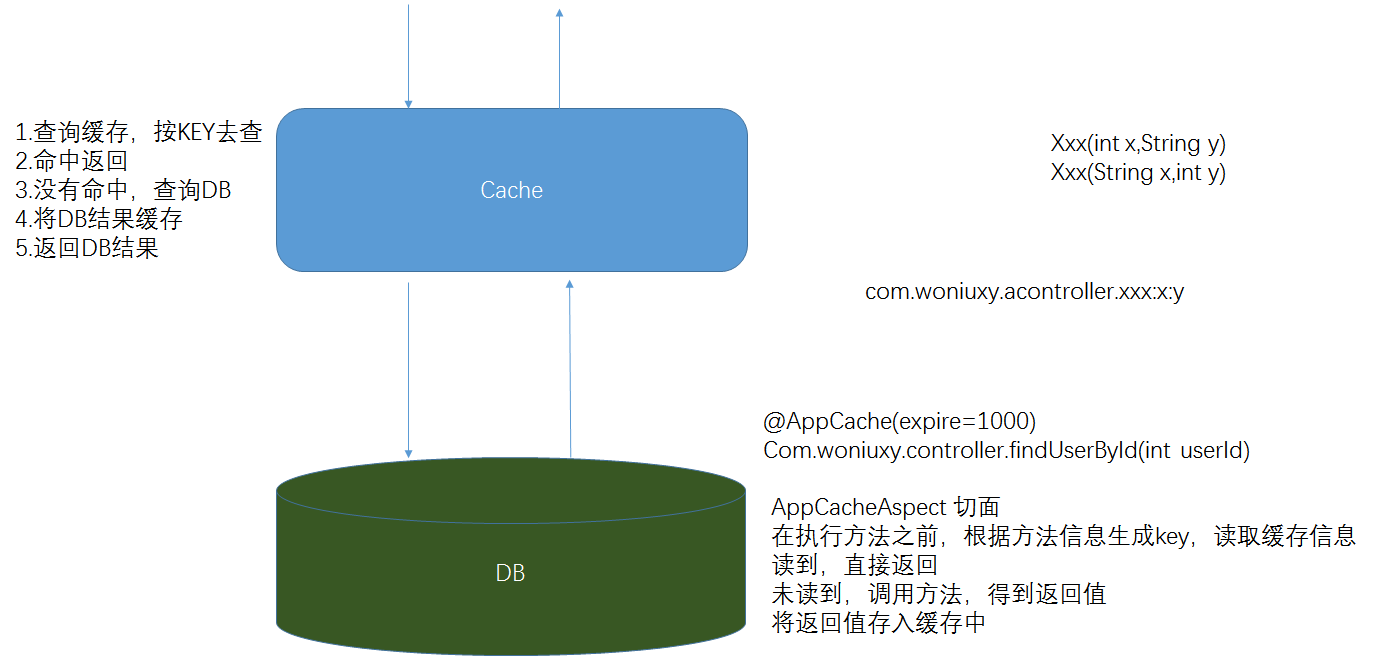 1.查询缓存，按KEY去查
2.命中返回
3.没有命中，查询DB
4.将DB结果缓存
5.返回DB结果

Cache

Xxx(int x,String y)
Xxx(String x,int y)

com.woniuxy.acontroller.xxx:x:y

@AppCache(expire=1000)
Com.woniuxy.controller.findUserById(int userId)

DB

AppCacheAspect 切面
在执行方法之前，根据方法信息生成key，读取缓存信息
读到，直接返回
未读到，调用方法，得到返回值
将返回值存入缓存中